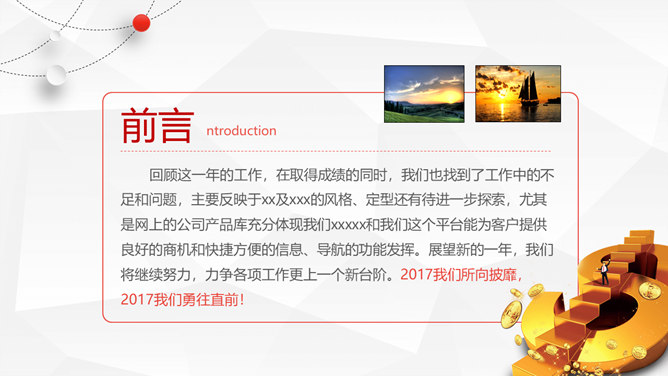 前言 ntroduction

回顾这一年的工作，在取得成绩的同时，我们也找到了工作中的不足和问题，主要反映于xx及xxx的风格、定型还有待进一步探索，尤其是网上的公司产品库充分体现我们xxxxx和我们这个平台能为客户提供良好的商机和快捷方便的信息、导航的功能发挥。展望新的一年，我们将继续努力，力争各项工作更上一个新台阶。2017我们所向披靡，2017我们勇往直前！